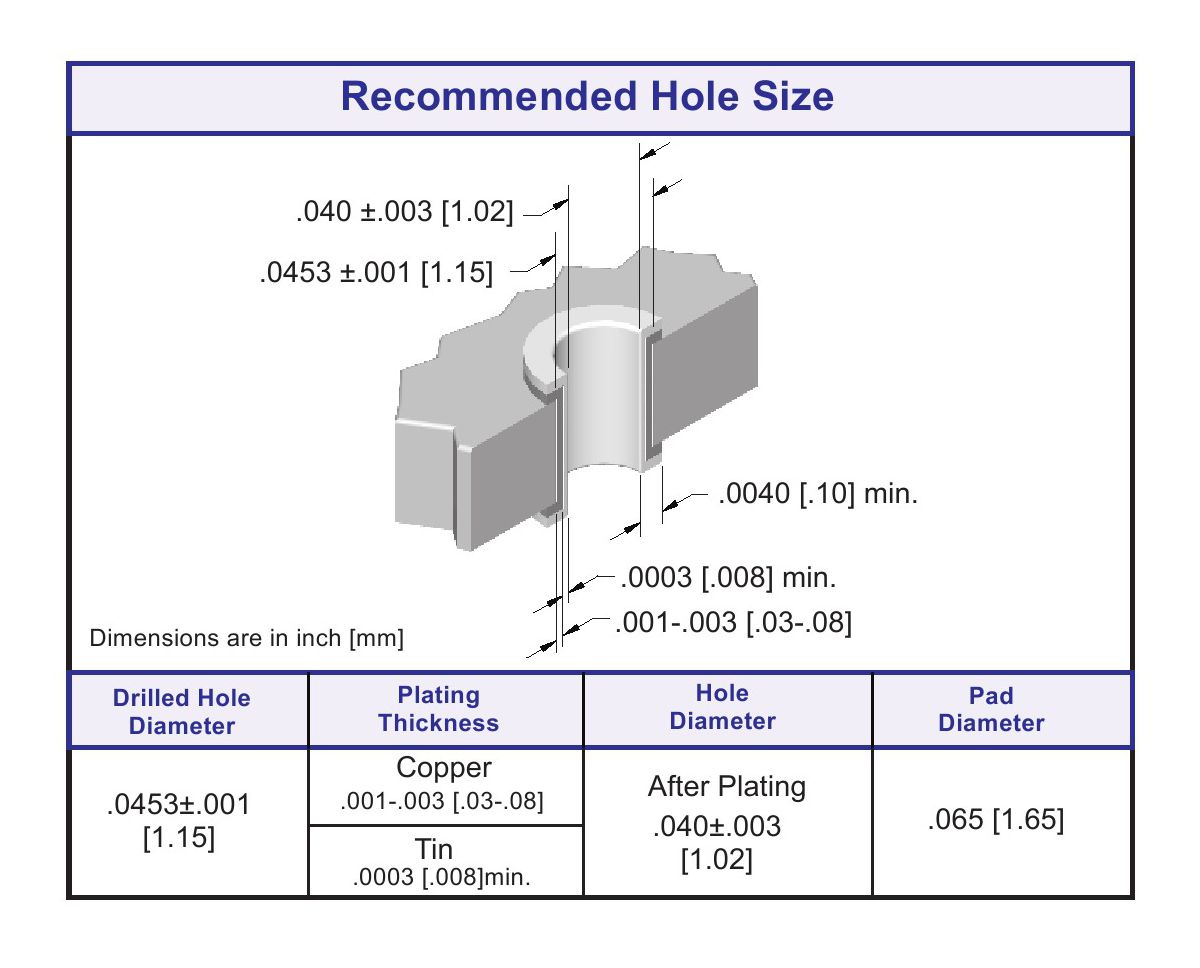 Recommended Hole Size

.040 ±.003 [1.02]

.0453 ±.001 [1.15]

.0040 [.10] min.

.0003 [.008] min.

.001-.003 [.03-.08]

Dimensions are in inch [mm]

| Drilled Hole Diameter | Plating Thickness | Hole Diameter | Pad Diameter |
|---|---|---|---|
| .0453±.001 [1.15] | Copper .001-.003 [.03-.08] | After Plating .040±.003 [1.02] | .065 [1.65] |
| | Tin .0003 [.008]min. | | |